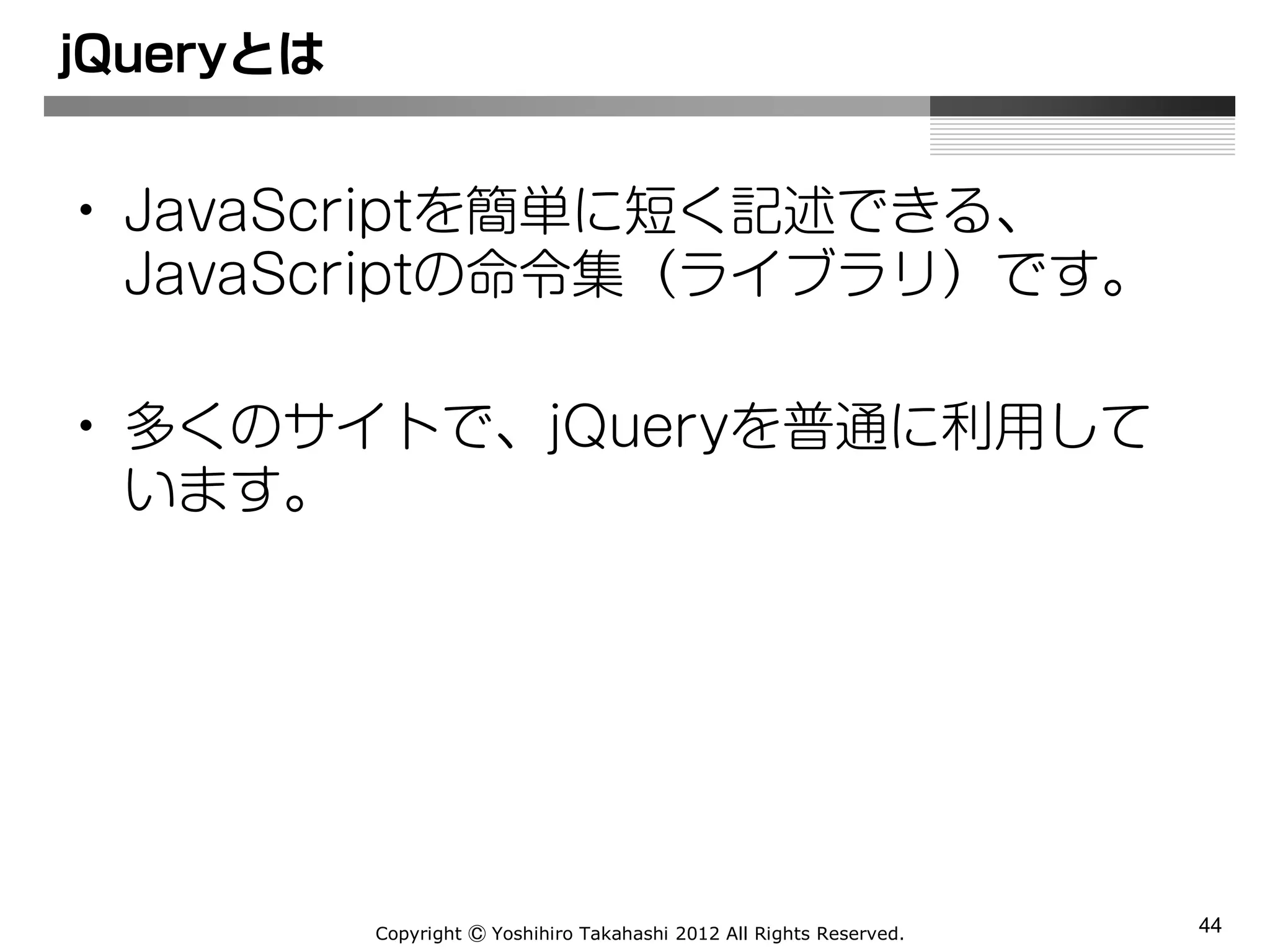 jQueryとは

• JavaScriptを簡単に短く記述できる、JavaScriptの命令集（ライブラリ）です。

• 多くのサイトで、jQueryを普通に利用しています。

Copyright © Yoshihiro Takahashi 2012 All Rights Reserved.

44